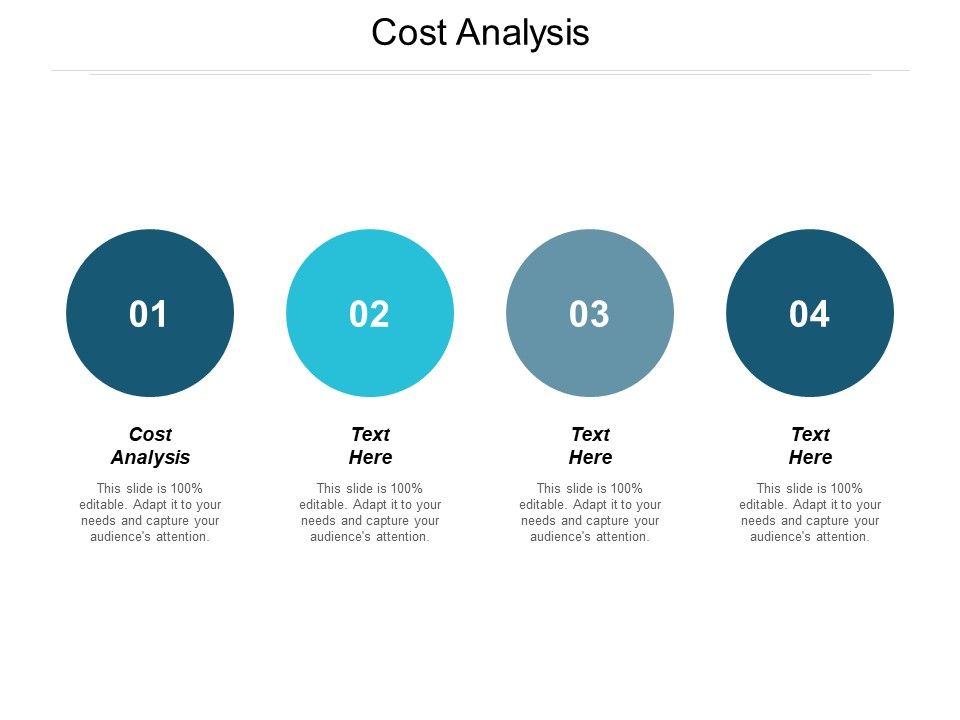 Cost Analysis

01

Cost Analysis

This slide is 100% editable. Adapt it to your needs and capture your audience's attention.

02

Text Here

This slide is 100% editable. Adapt it to your needs and capture your audience's attention.

03

Text Here

This slide is 100% editable. Adapt it to your needs and capture your audience's attention.

04

Text Here

This slide is 100% editable. Adapt it to your needs and capture your audience's attention.